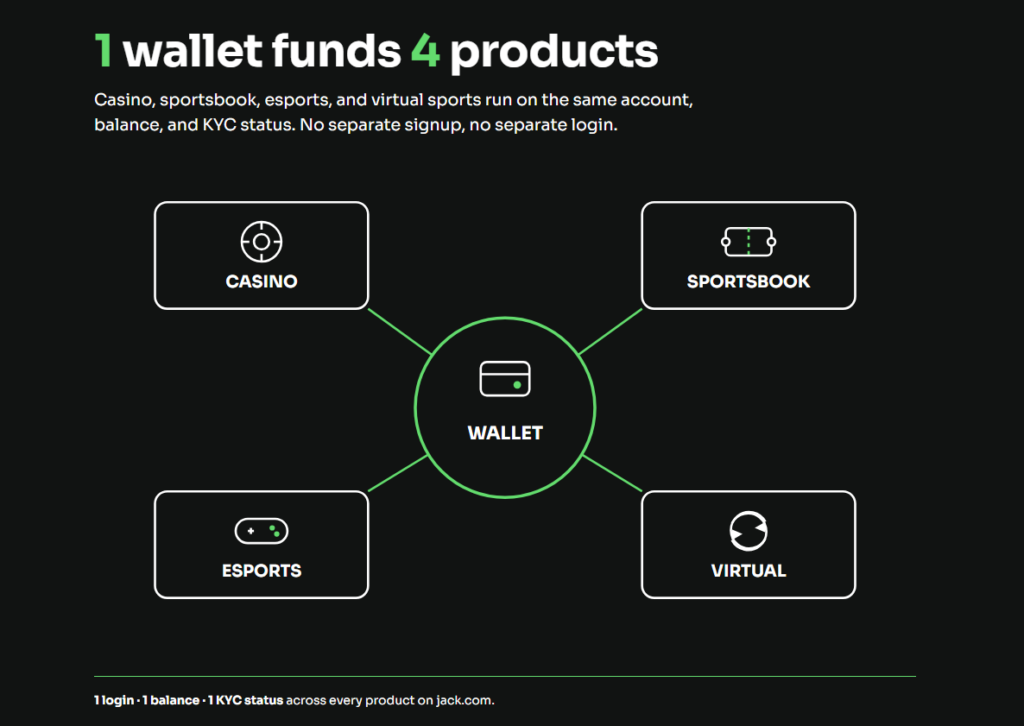 1 wallet funds 4 products

Casino, sportsbook, esports, and virtual sports run on the same account, balance, and KYC status. No separate signup, no separate login.

CASINO

SPORTSBOOK

WALLET

ESPORTS

VIRTUAL

1 login · 1 balance · 1 KYC status across every product on jack.com.